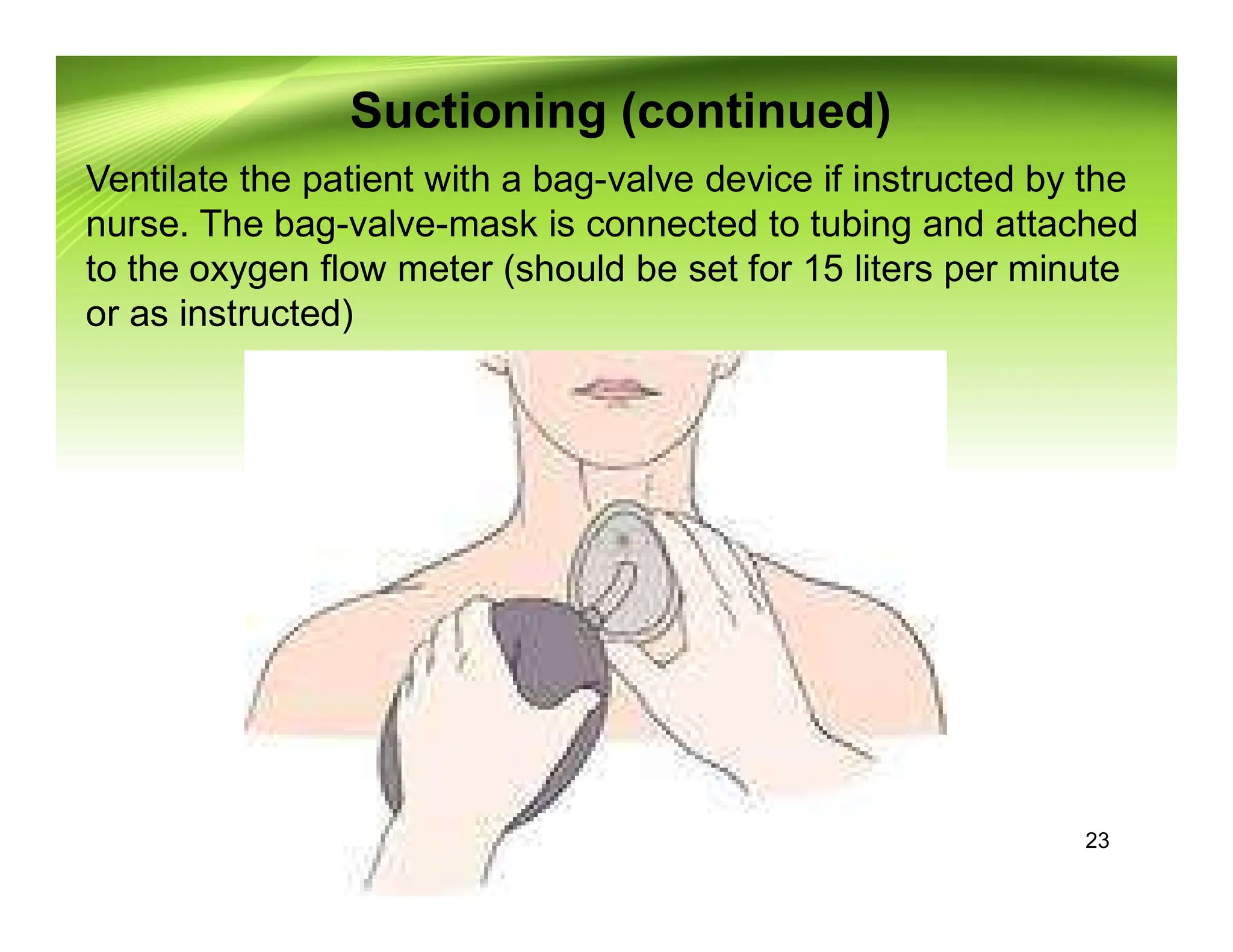 Suctioning (continued)

Ventilate the patient with a bag-valve device if instructed by the nurse. The bag-valve-mask is connected to tubing and attached to the oxygen flow meter (should be set for 15 liters per minute or as instructed)

23